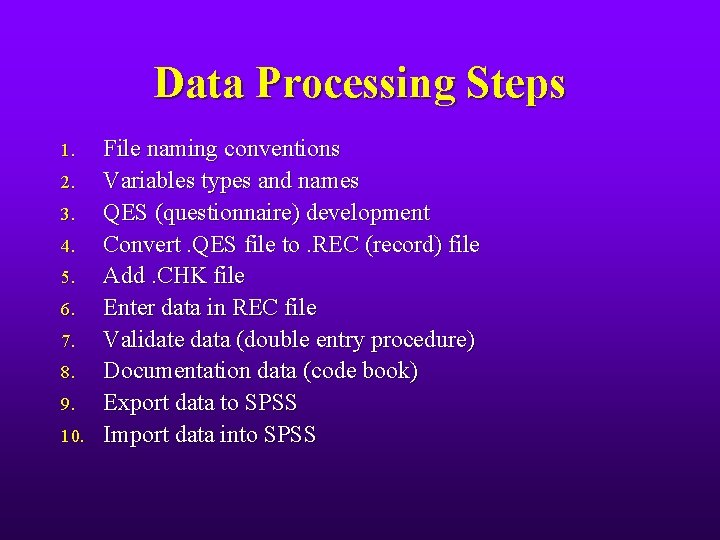 Data Processing Steps

1. File naming conventions
2. Variables types and names
3. QES (questionnaire) development
4. Convert .QES file to .REC (record) file
5. Add .CHK file
6. Enter data in REC file
7. Validate data (double entry procedure)
8. Documentation data (code book)
9. Export data to SPSS
10. Import data into SPSS